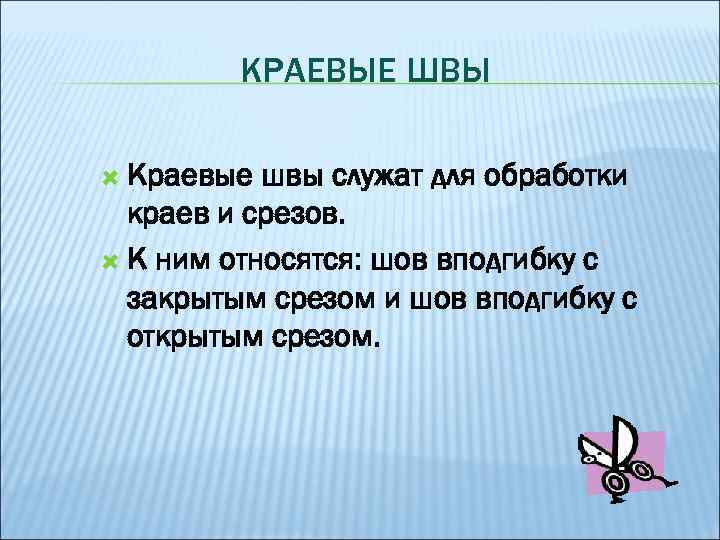 КРАЕВЫЕ ШВЫ

Краевые швы служат для обработки краев и срезов.

К ним относятся: шов вподгибку с закрытым срезом и шов вподгибку с открытым срезом.